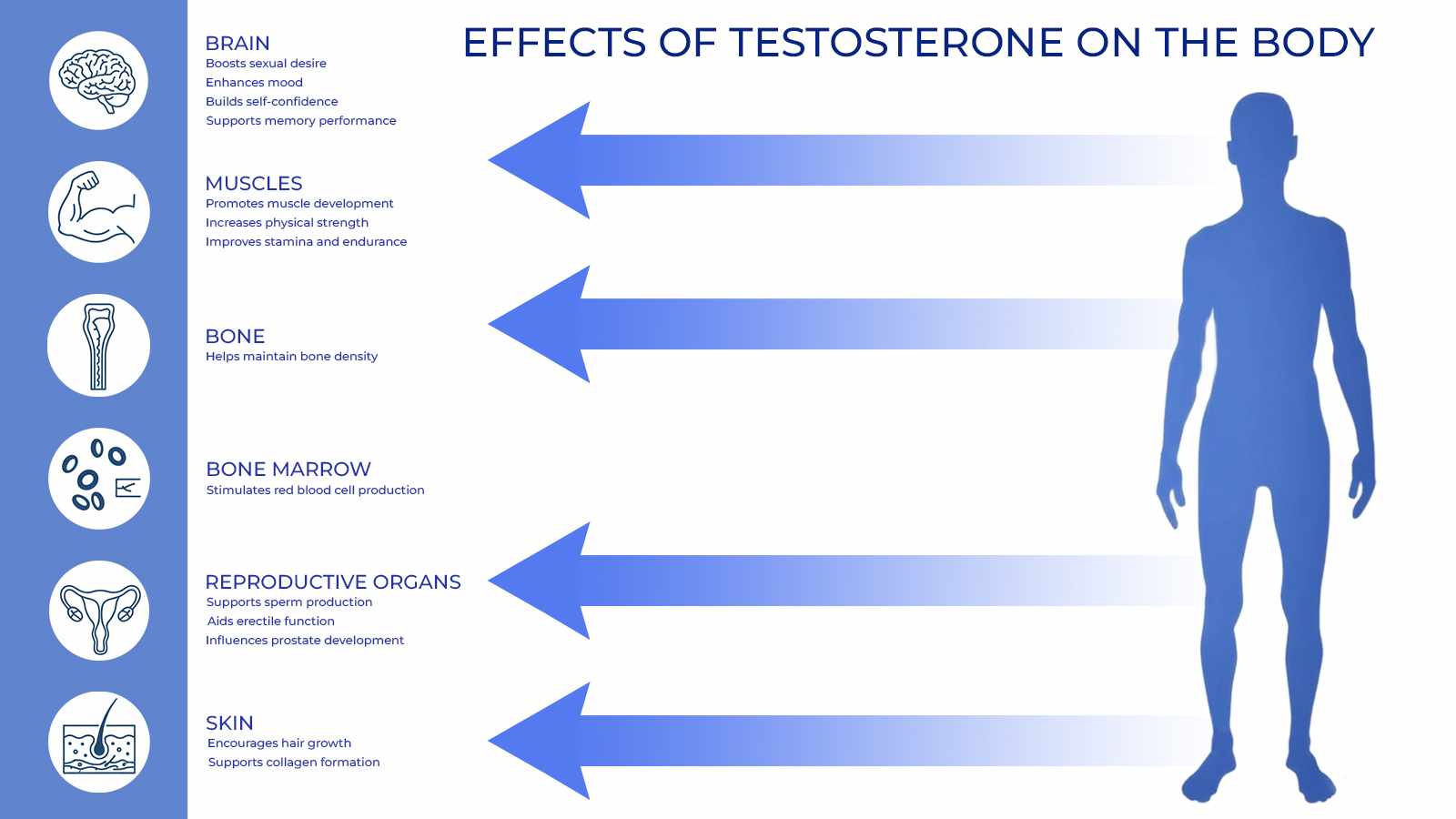 EFFECTS OF TESTOSTERONE ON THE BODY

BRAIN
Boosts sexual desire
Enhances mood
Builds self-confidence
Supports memory performance

MUSCLES
Promotes muscle development
Increases physical strength
Improves stamina and endurance

BONE
Helps maintain bone density

BONE MARROW
Stimulates red blood cell production

REPRODUCTIVE ORGANS
Supports sperm production
Aids erectile function
Influences prostate development

SKIN
Encourages hair growth
Supports collagen formation